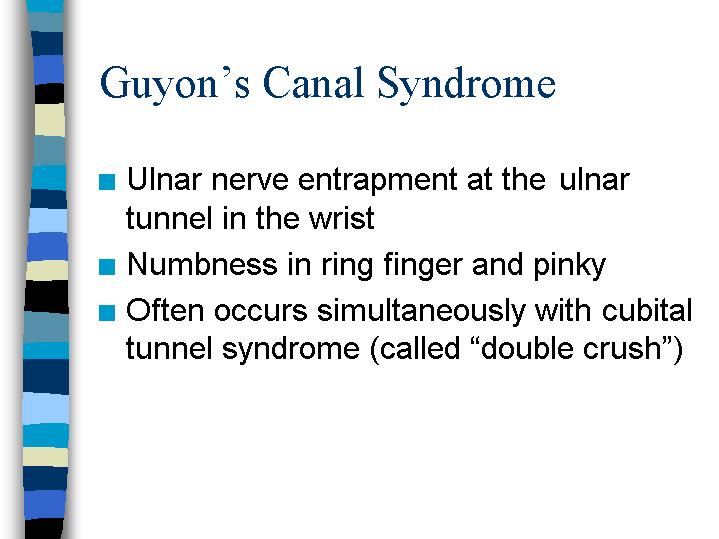 Guyon’s Canal Syndrome

■ Ulnar nerve entrapment at the ulnar tunnel in the wrist

■ Numbness in ring finger and pinky

■ Often occurs simultaneously with cubital tunnel syndrome (called “double crush”)